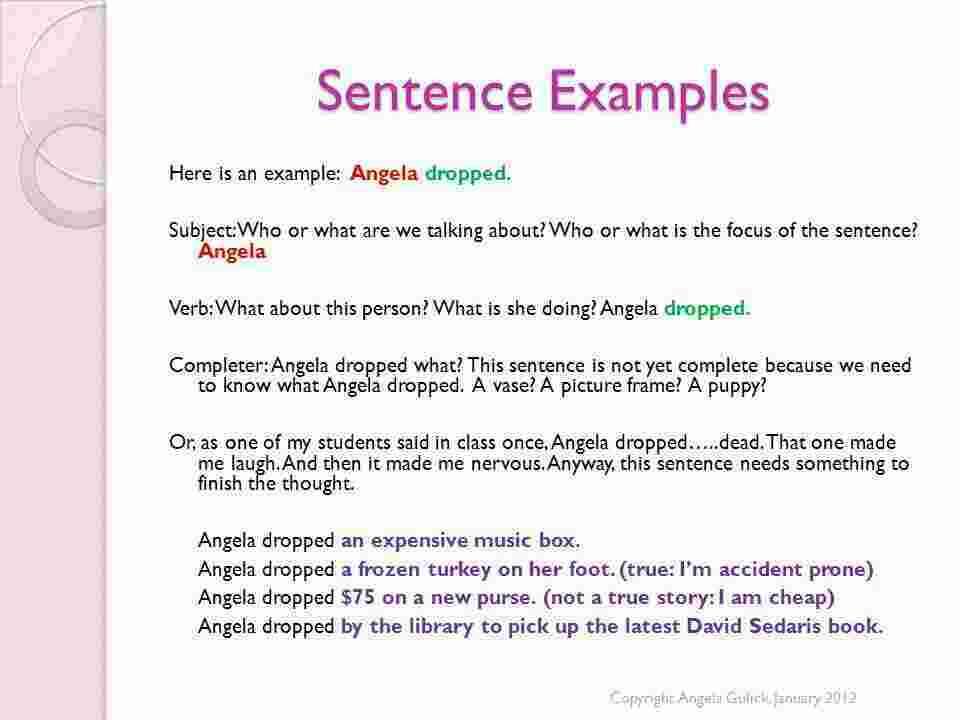 Sentence Examples

Here is an example: Angela dropped.

Subject: Who or what are we talking about? Who or what is the focus of the sentence? Angela

Verb: What about this person? What is she doing? Angela dropped.

Completer: Angela dropped what? This sentence is not yet complete because we need to know what Angela dropped. A vase? A picture frame? A puppy?

Or, as one of my students said in class once, Angela dropped…..dead. That one made me laugh. And then it made me nervous. Anyway, this sentence needs something to finish the thought.

Angela dropped an expensive music box.
Angela dropped a frozen turkey on her foot. (true: I'm accident prone)
Angela dropped $75 on a new purse. (not a true story: I am cheap)
Angela dropped by the library to pick up the latest David Sedaris book.

Copyright Angela Gulick, January 2012